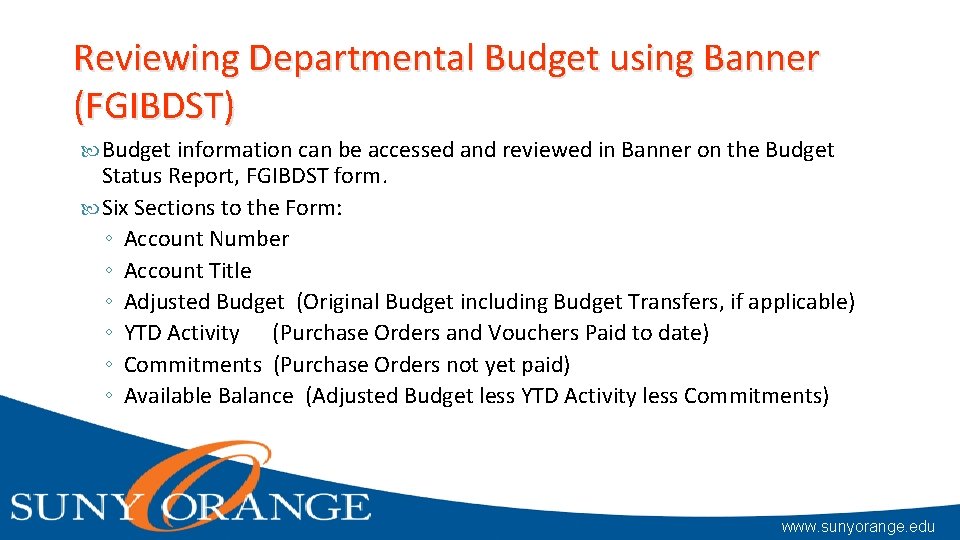 Reviewing Departmental Budget using Banner (FGIBDST)

Budget information can be accessed and reviewed in Banner on the Budget Status Report, FGIBDST form.

Six Sections to the Form:
◦ Account Number
◦ Account Title
◦ Adjusted Budget (Original Budget including Budget Transfers, if applicable)
◦ YTD Activity (Purchase Orders and Vouchers Paid to date)
◦ Commitments (Purchase Orders not yet paid)
◦ Available Balance (Adjusted Budget less YTD Activity less Commitments)

SUNY ORANGE

www.sunyorange.edu